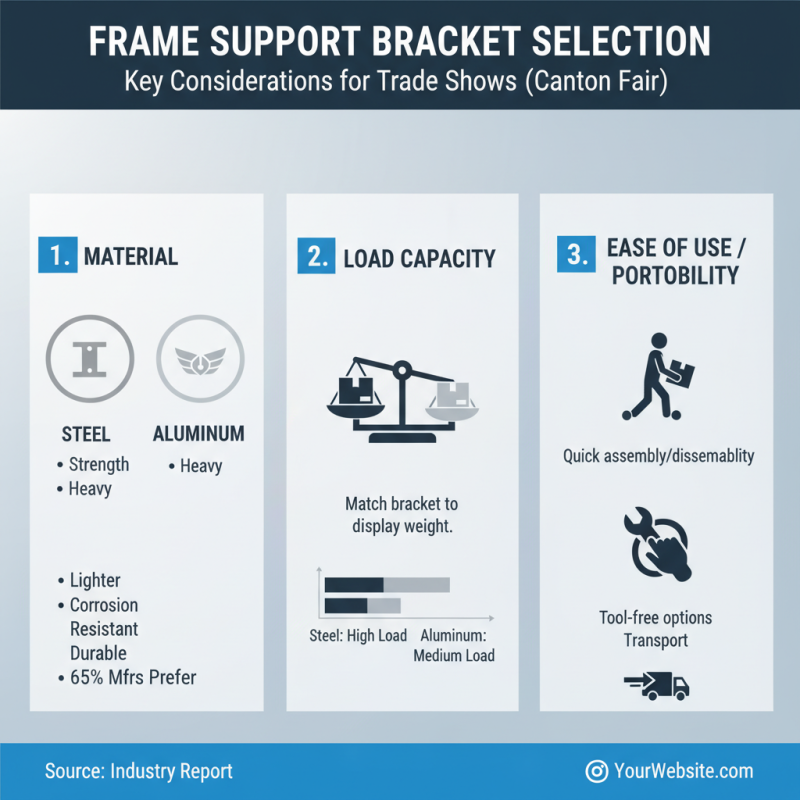 FRAME SUPPORT BRACKET SELECTION
Key Considerations for Trade Shows (Canton Fair)

1. MATERIAL

STEEL
• Strength
• Heavy

ALUMINUM
• Heavy

• Lighter
• Corrosion Resistant Durable
• 65% Mfrs Prefer

2. LOAD CAPACITY

Match bracket to display weight.

Steel: High Load
Aluminum: Medium Load

3. EASE OF USE / PORTOBILITY

Quick assembly/dissemablity

Tool-free options
Transport

Source: Industry Report
YourWebsite.com